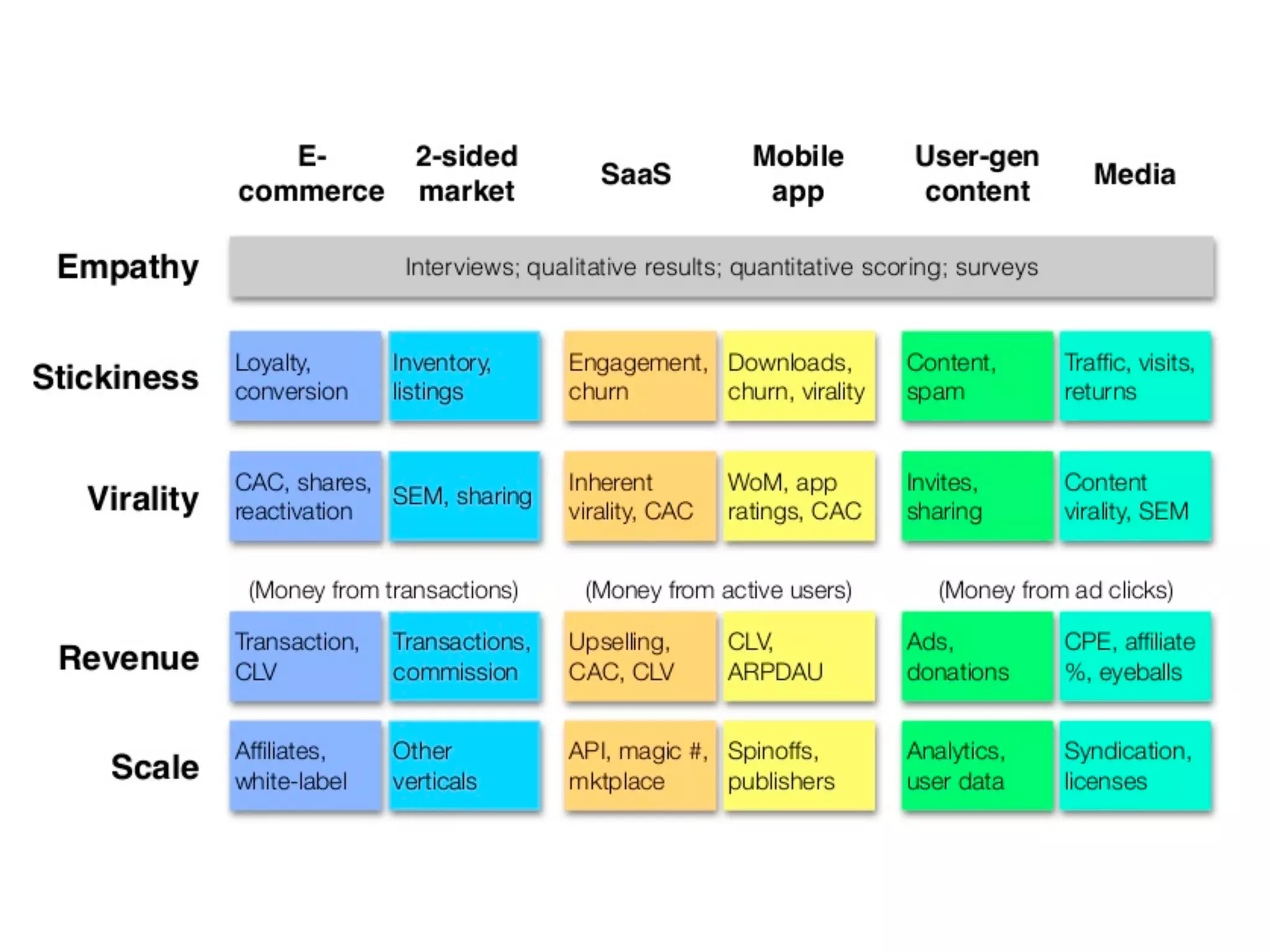 |  | E-commerce | 2-sided market | SaaS | Mobile app | User-gen content | Media |
|---|---|---|---|---|---|---|
| Empathy | Interviews; qualitative results; quantitative scoring; surveys | | | | | |
| Stickiness | Loyalty, conversion | Inventory, listings | Engagement, churn | Downloads, churn, virality | Content, spam | Traffic, visits, returns |
| Virality | CAC, shares, reactivation | SEM, sharing | Inherent virality, CAC | WoM, app ratings, CAC | Invites, sharing | Content virality, SEM |
|  | (Money from transactions) | | (Money from active users) | | (Money from ad clicks) | |
| Revenue | Transaction, CLV | Transactions, commission | Upselling, CAC, CLV | CLV, ARPDAU | Ads, donations | CPE, affiliate %, eyeballs |
| Scale | Affiliates, white-label | Other verticals | API, magic #, mktplace | Spinoffs, publishers | Analytics, user data | Syndication, licenses |